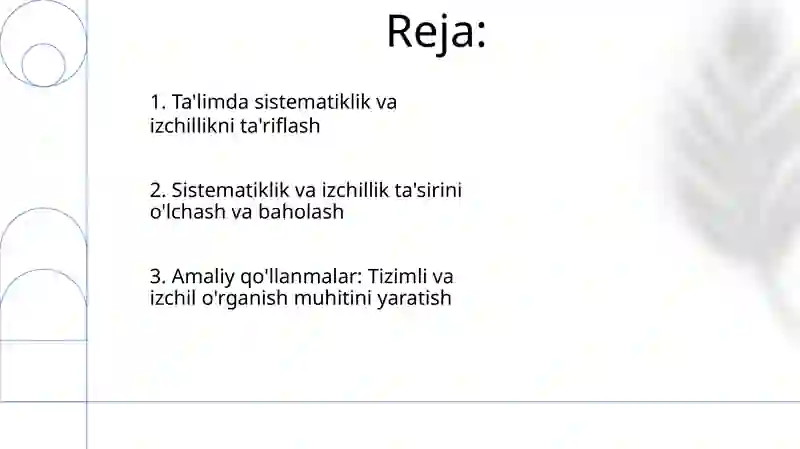 Reja:

1. Ta'limda sistematiklik va izchillikni ta'riflash

2. Sistematiklik va izchillik ta'sirini o'lchash va baholash

3. Amaliy qo'llanmalar: Tizimli va izchil o'rganish muhitini yaratish